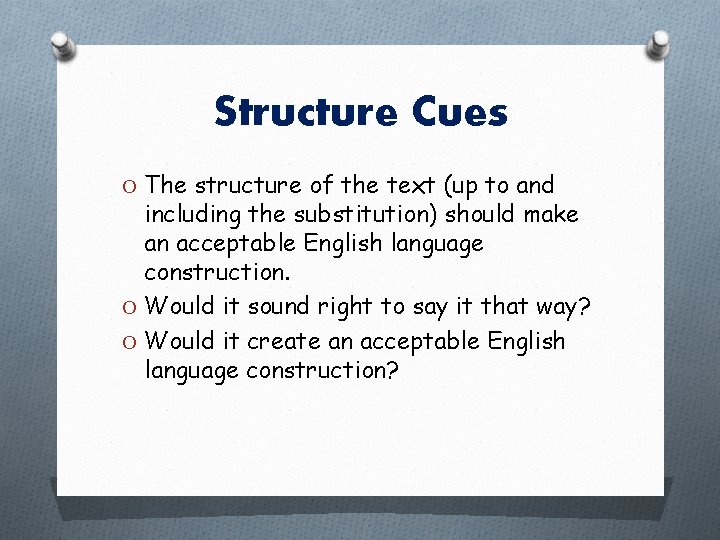 Structure Cues

O The structure of the text (up to and including the substitution) should make an acceptable English language construction.
O Would it sound right to say it that way?
O Would it create an acceptable English language construction?